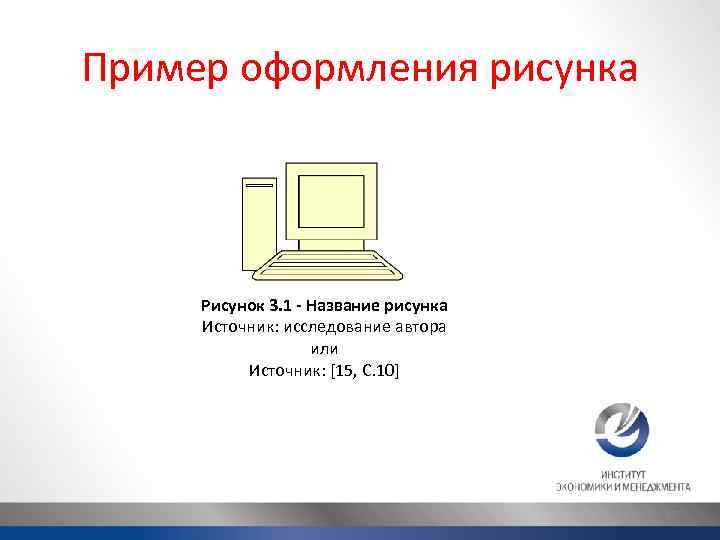 Пример оформления рисунка

Рисунок 3.1 - Название рисунка
Источник: исследование автора
или
Источник: [15, С.10]

ИНСТИТУТ
ЭКОНОМИКИ И МЕНЕДЖМЕНТА